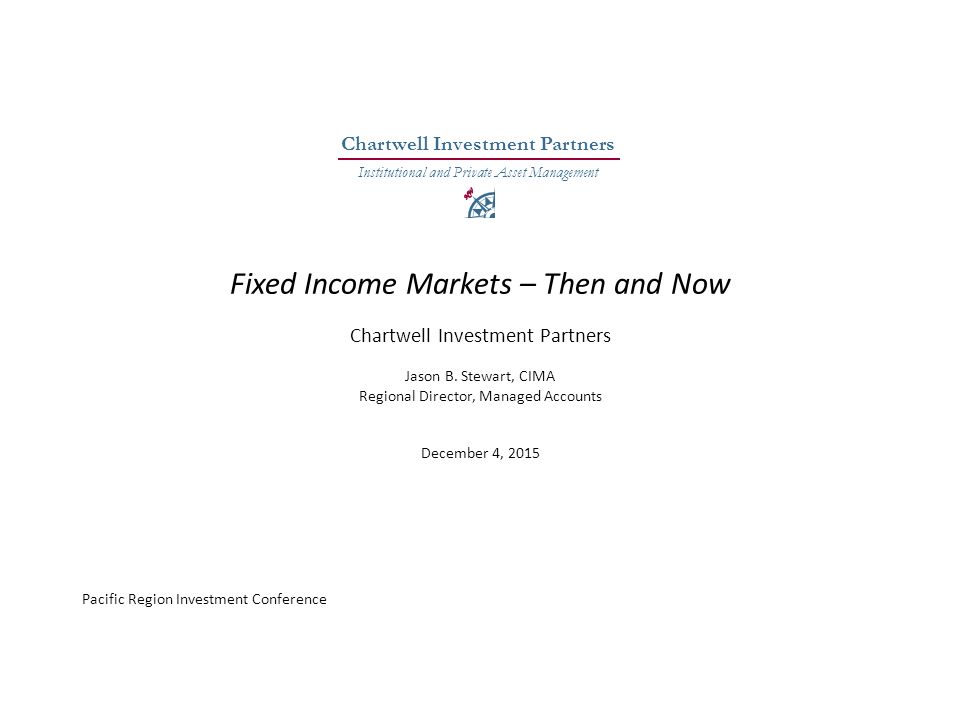 Chartwell Investment Partners

Institutional and Private Asset Management

Fixed Income Markets – Then and Now

Chartwell Investment Partners

Jason B. Stewart, CIMA
Regional Director, Managed Accounts

December 4, 2015

Pacific Region Investment Conference